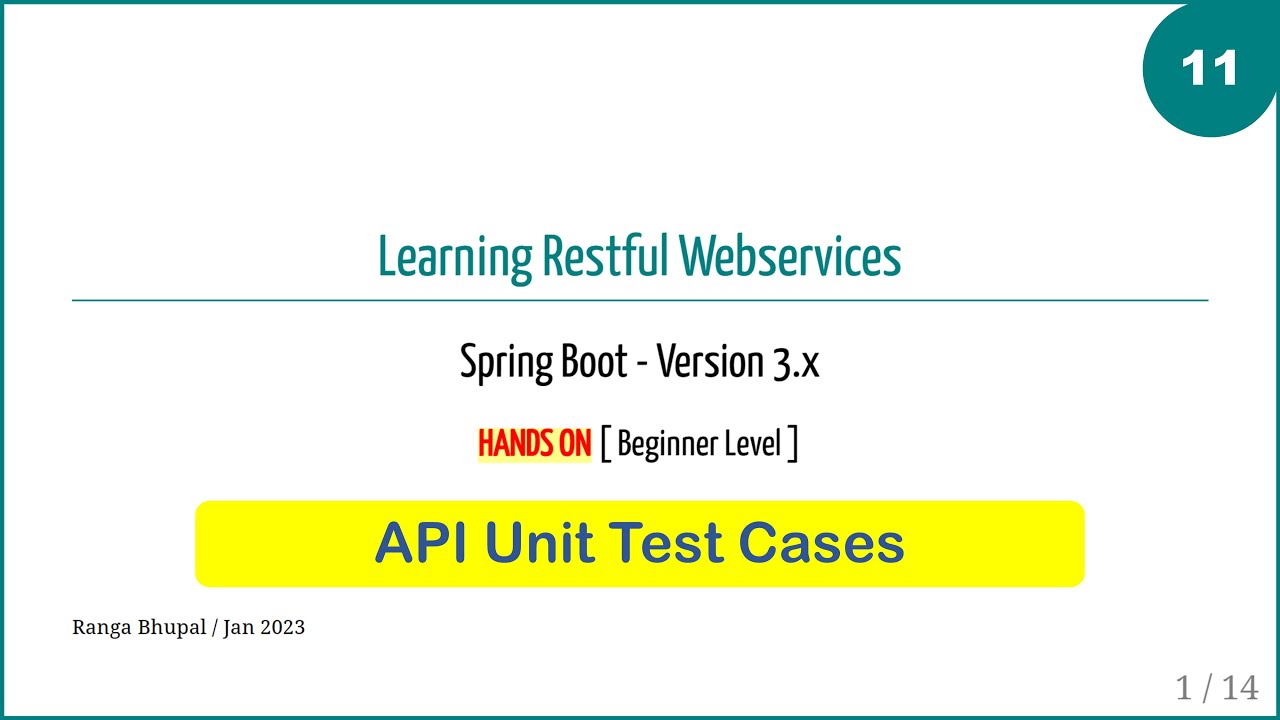 11

Learning Restful Webservices

Spring Boot - Version 3.x

HANDS ON [ Beginner Level ]

API Unit Test Cases

Ranga Bhupal / Jan 2023

1 / 14